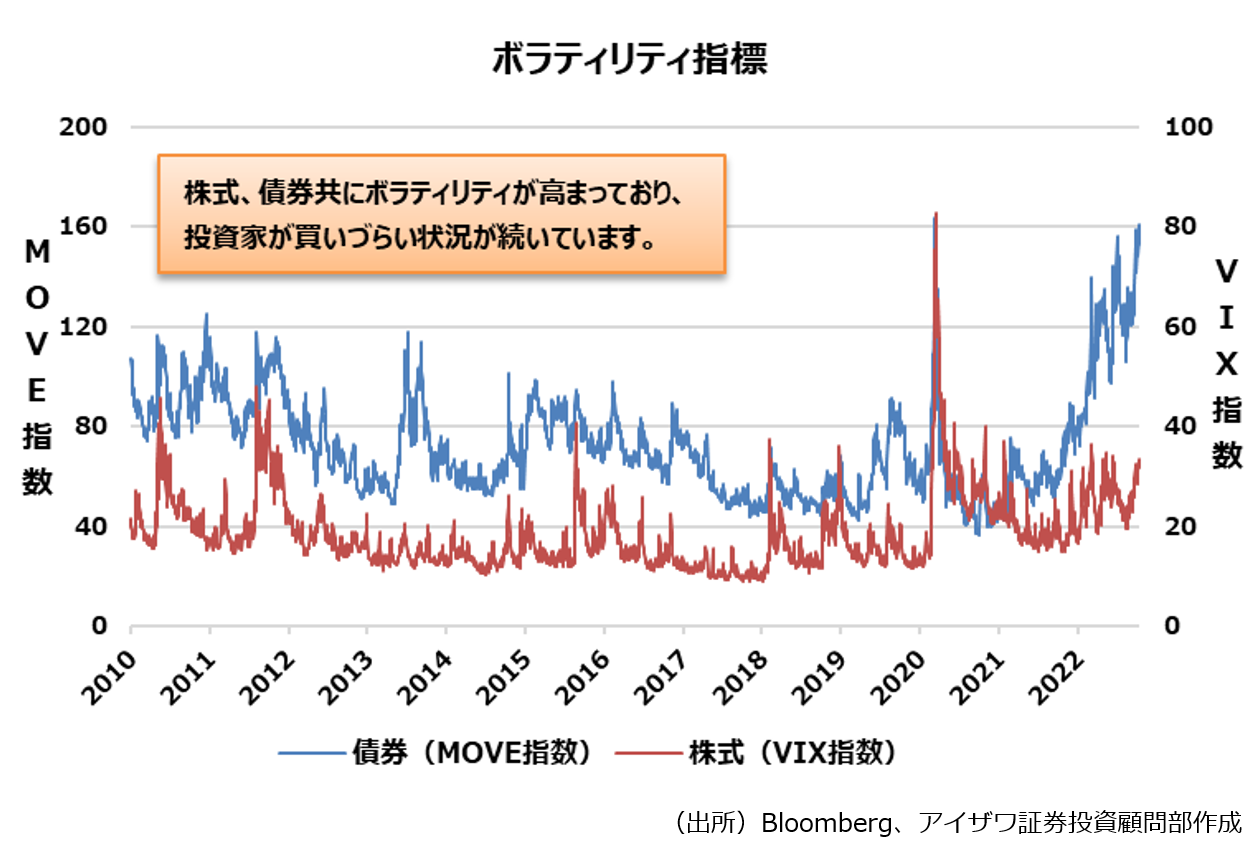 ボラティリティ指標

株式、債券共にボラティリティが高まっており、投資家が買いづらい状況が続いています。

MOVE指数

200
160
120
80
40
0

VIX指数

100
80
60
40
20
0

2010
2011
2012
2013
2014
2015
2016
2017
2018
2019
2020
2021
2022

債券（MOVE指数）
株式（VIX指数）

（出所）Bloomberg、アイザワ証券投資顧問部作成